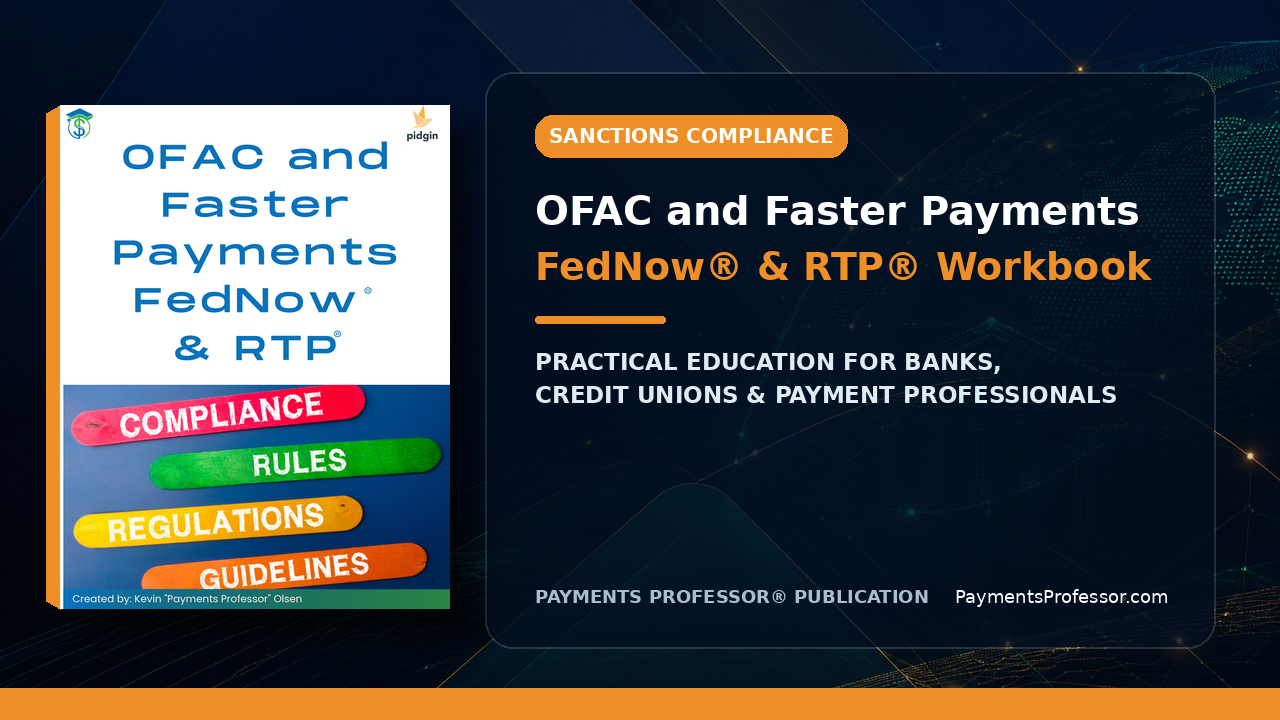 pidgin

OFAC and Faster Payments FedNow® & RTP®

COMPLIANCE

RULES

REGULATIONS

GUIDELINES

Created by: Kevin "Payments Professor" Olsen

SANCTIONS COMPLIANCE

OFAC and Faster Payments
FedNow® & RTP® Workbook

PRACTICAL EDUCATION FOR BANKS, CREDIT UNIONS & PAYMENT PROFESSIONALS

PAYMENTS PROFESSOR® PUBLICATION PaymentsProfessor.com